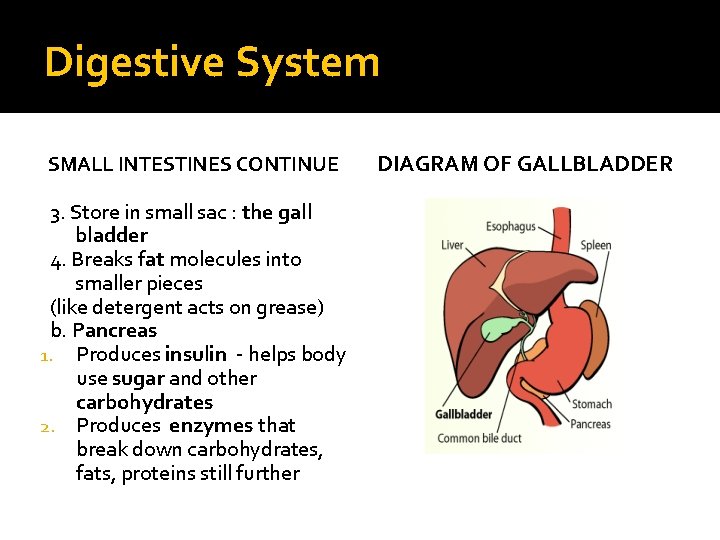 Digestive System

SMALL INTESTINES CONTINUE

3. Store in small sac : the gall bladder
4. Breaks fat molecules into smaller pieces
(like detergent acts on grease)
b. Pancreas
1. Produces insulin - helps body use sugar and other carbohydrates
2. Produces enzymes that break down carbohydrates, fats, proteins still further

DIAGRAM OF GALLBLADDER

Esophagus
Liver
Spleen
Gallbladder
Stomach
Pancreas
Common bile duct